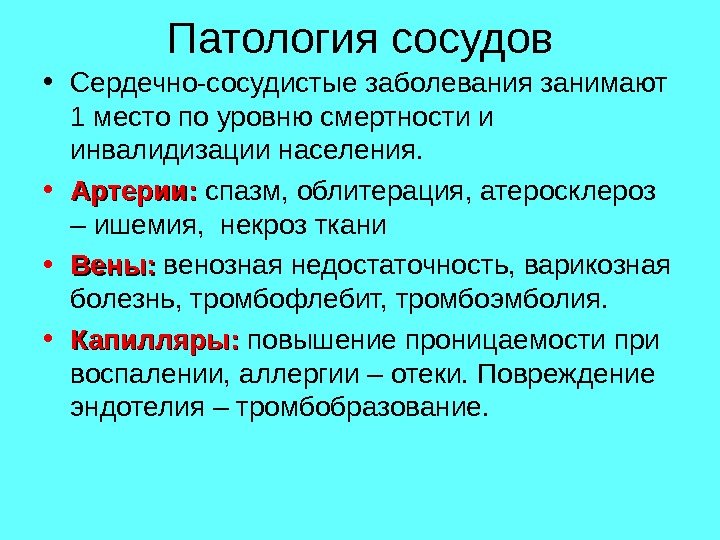 Патология сосудов

• Сердечно-сосудистые заболевания занимают 1 место по уровню смертности и инвалидизации населения.

• Артерии: спазм, облитерация, атеросклероз – ишемия, некроз ткани

• Вены: венозная недостаточность, варикозная болезнь, тромбофлебит, тромбоэмболия.

• Капилляры: повышение проницаемости при воспалении, аллергии – отеки. Повреждение эндотелия – тромбобразование.